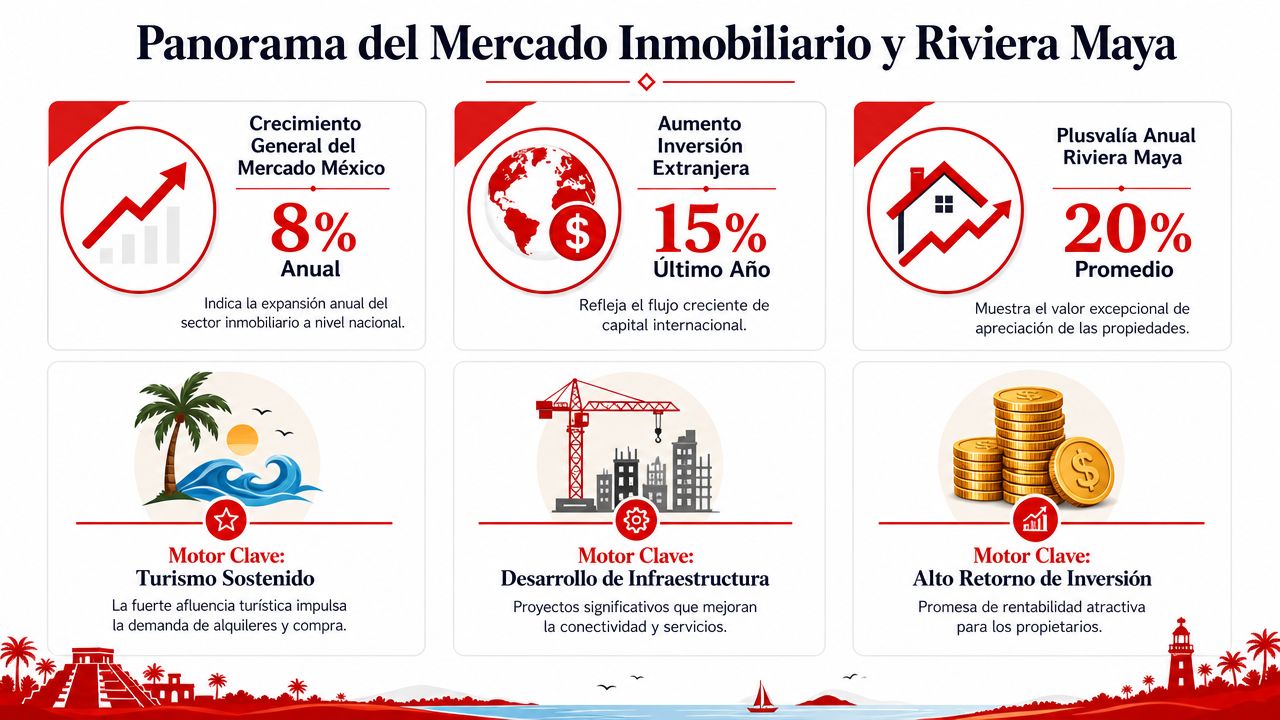 Panorama del Mercado Inmobiliario y Riviera Maya

Crecimiento General del Mercado México

8%

Anual

Indica la expansión anual del sector inmobiliario a nivel nacional.

Aumento Inversión Extranjera

15%

Último Año

Refleja el flujo creciente de capital internacional.

Plusvalía Anual Riviera Maya

20%

Promedio

Muestra el valor excepcional de apreciación de las propiedades.

Motor Clave:
Turismo Sostenido

La fuerte afluencia turística impulsa la demanda de alquileres y compra.

Motor Clave:
Desarrollo de Infraestructura

Proyectos significativos que mejoran la conectividad y servicios.

Motor Clave:
Alto Retorno de Inversión

Promesa de rentabilidad atractiva para los propietarios.